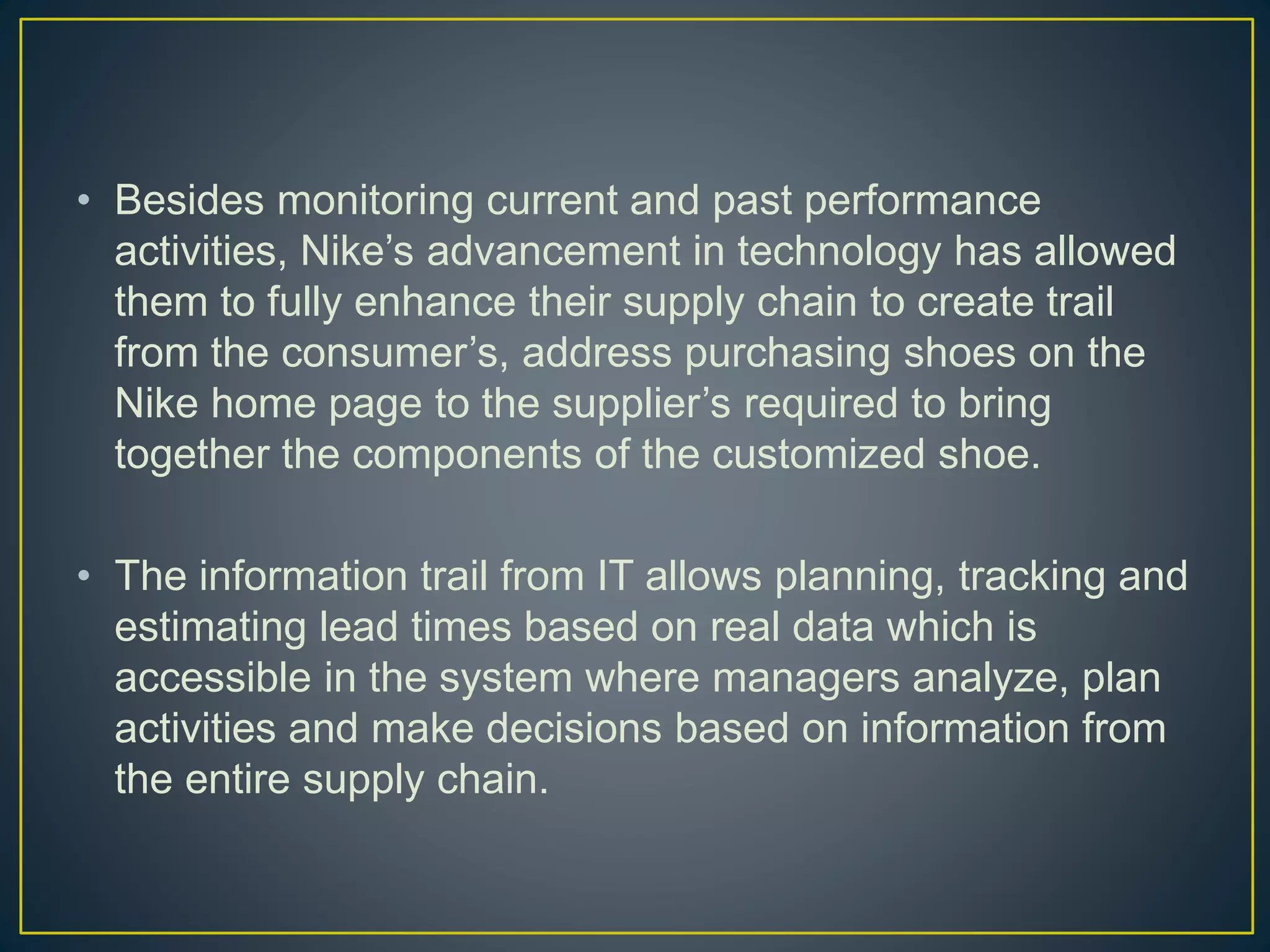 • Besides monitoring current and past performance activities, Nike’s advancement in technology has allowed them to fully enhance their supply chain to create trail from the consumer’s, address purchasing shoes on the Nike home page to the supplier’s required to bring together the components of the customized shoe.

• The information trail from IT allows planning, tracking and estimating lead times based on real data which is accessible in the system where managers analyze, plan activities and make decisions based on information from the entire supply chain.